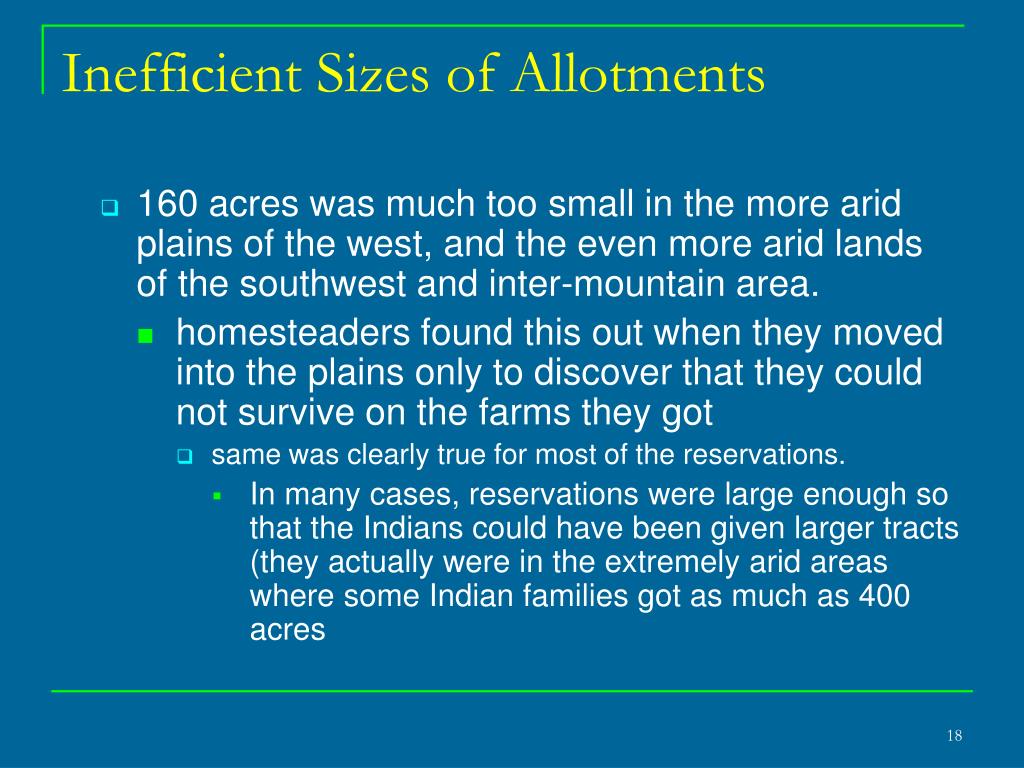 Inefficient Sizes of Allotments

160 acres was much too small in the more arid plains of the west, and the even more arid lands of the southwest and inter-mountain area.

homesteaders found this out when they moved into the plains only to discover that they could not survive on the farms they got

same was clearly true for most of the reservations.

In many cases, reservations were large enough so that the Indians could have been given larger tracts (they actually were in the extremely arid areas where some Indian families got as much as 400 acres

18